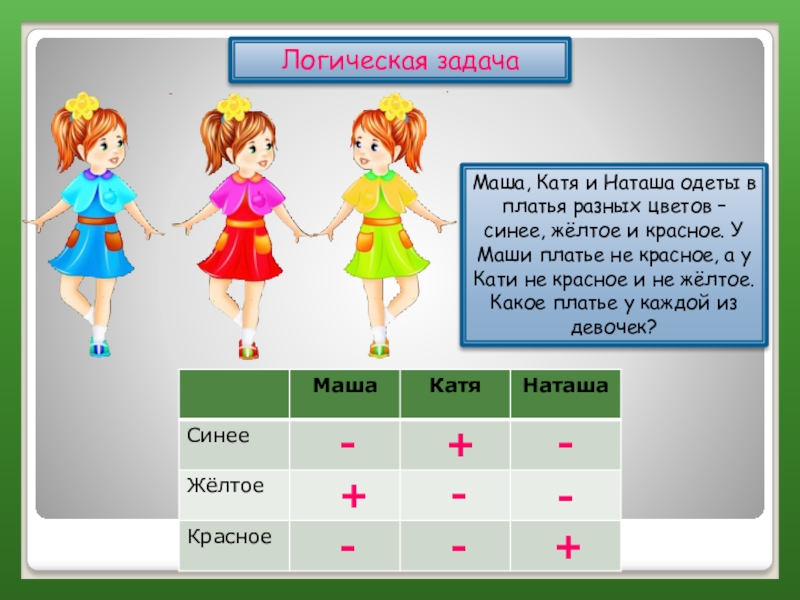 Логическая задача

Маша, Катя и Наташа одеты в платья разных цветов – синее, жёлтое и красное. У Маши платье не красное, а у Кати не красное и не жёлтое. Какое платье у каждой из девочек?

| | Маша | Катя | Наташа |
|---|---|---|---|
| Синее | - | + | - |
| Жёлтое | + | - | - |
| Красное | - | - | + |